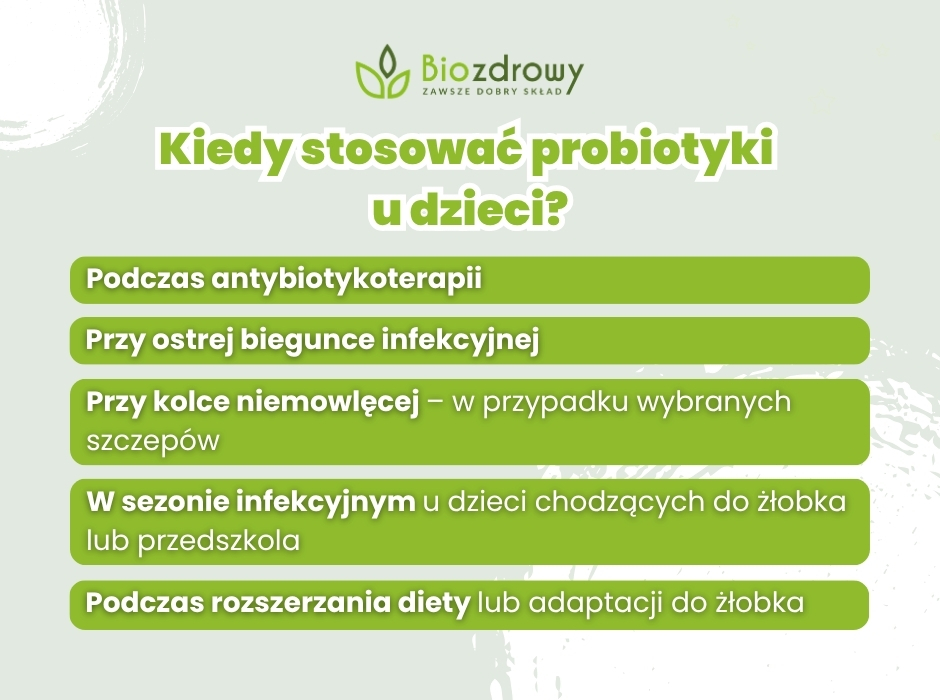 Biozdrowy
ZAWSZE DOBRY SKŁAD

Kiedy stosować probiotyki u dzieci?

Podczas antybiotykoterapii

Przy ostrej biegunce infekcyjnej

Przy kolce niemowlęcej – w przypadku wybranych szczepów

W sezonie infekcyjnym u dzieci chodzących do żłobka lub przedszkola

Podczas rozszerzania diety lub adaptacji do żłobka